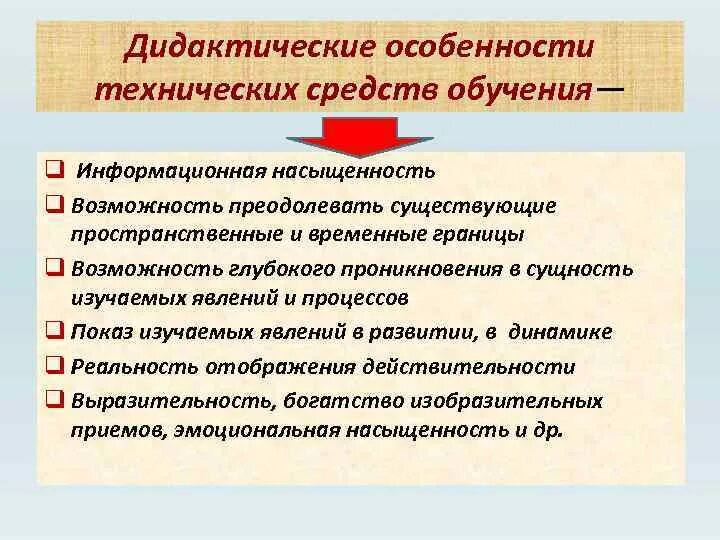 Дидактические особенности технических средств обучения —

❑ Информационная насыщенность
❑ Возможность преодолевать существующие пространственные и временные границы
❑ Возможность глубокого проникновения в сущность изучаемых явлений и процессов
❑ Показ изучаемых явлений в развитии, в динамике
❑ Реальность отображения действительности
❑ Выразительность, богатство изобразительных приемов, эмоциональная насыщенность и др.